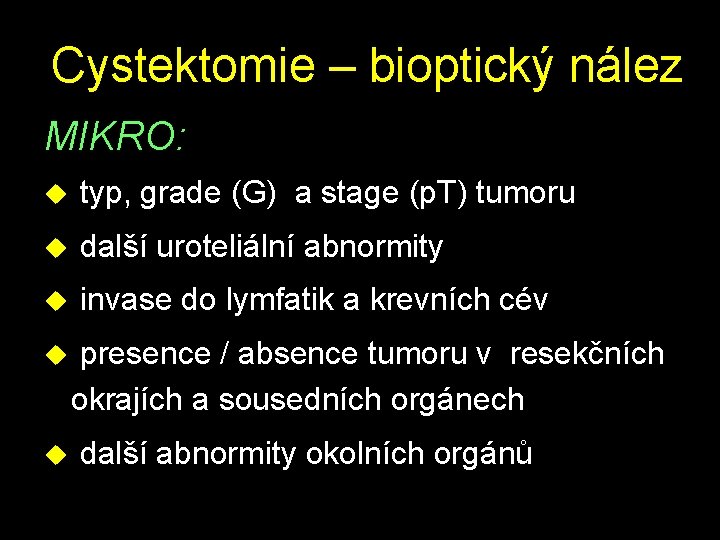 Cystektomie – bioptický nález

MIKRO:

- typ, grade (G) a stage (pT) tumoru
- další uroteliální abnormity
- invase do lymfatik a krevních cév
- presence / absence tumoru v resekčních okrajích a sousedních orgánech
- další abnormity okolních orgánů